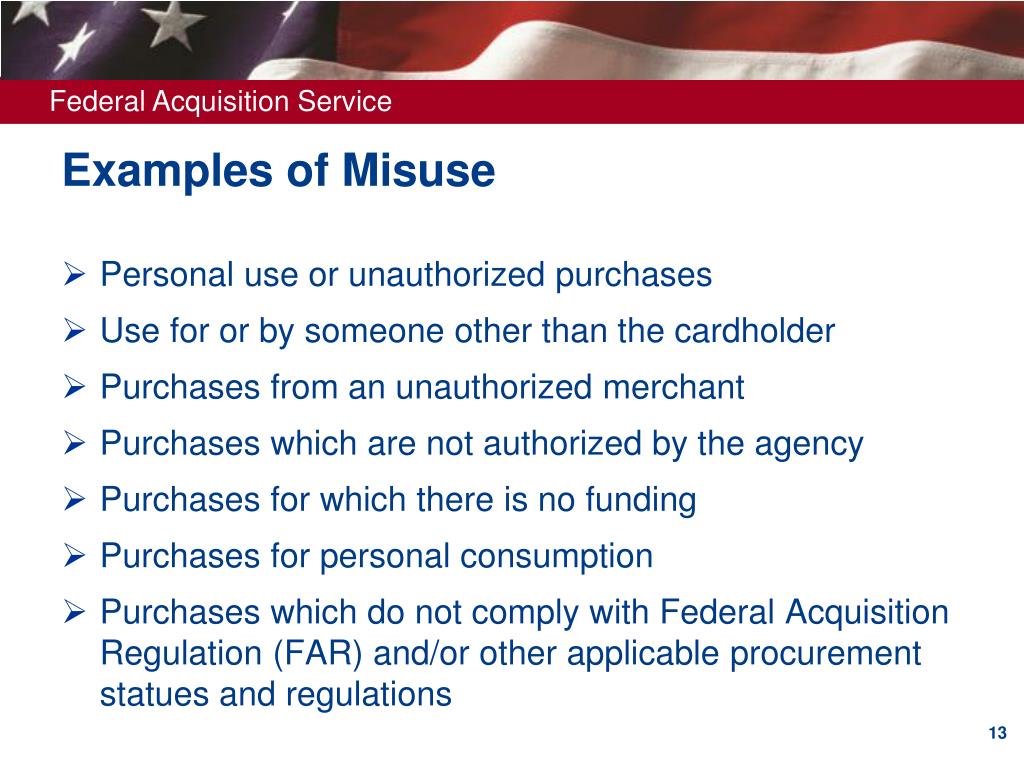 Federal Acquisition Service

Examples of Misuse

➢ Personal use or unauthorized purchases
➢ Use for or by someone other than the cardholder
➢ Purchases from an unauthorized merchant
➢ Purchases which are not authorized by the agency
➢ Purchases for which there is no funding
➢ Purchases for personal consumption
➢ Purchases which do not comply with Federal Acquisition Regulation (FAR) and/or other applicable procurement statues and regulations

13